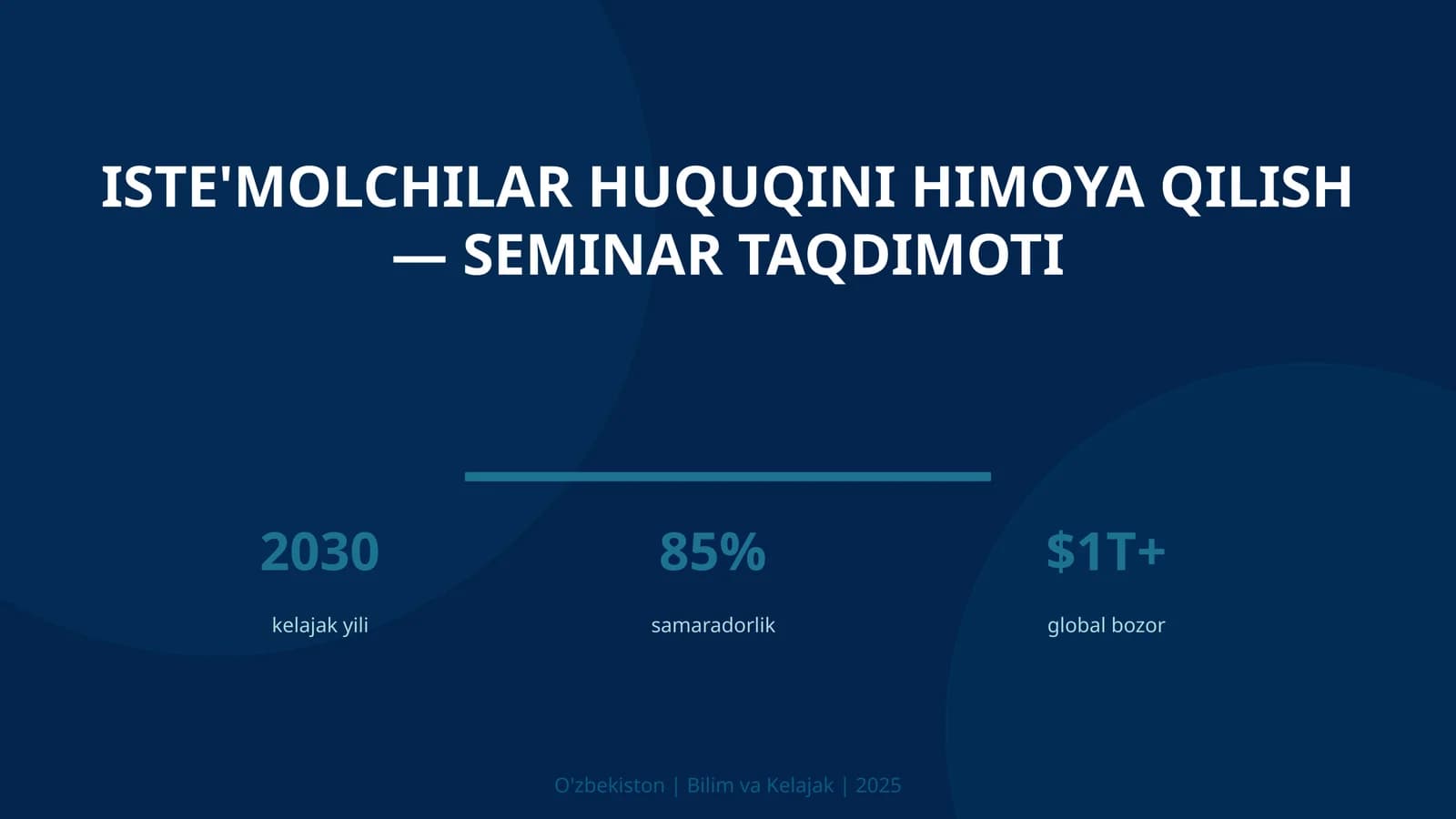 ISTE'MOLCHILAR HUQUQINI HIMOYA QILISH — SEMINAR TAQDIMOTI

2030
kelajak yili

85%
samaradorlik

$1T+
global bozor

O'zbekiston | Bilim va Kelajak | 2025